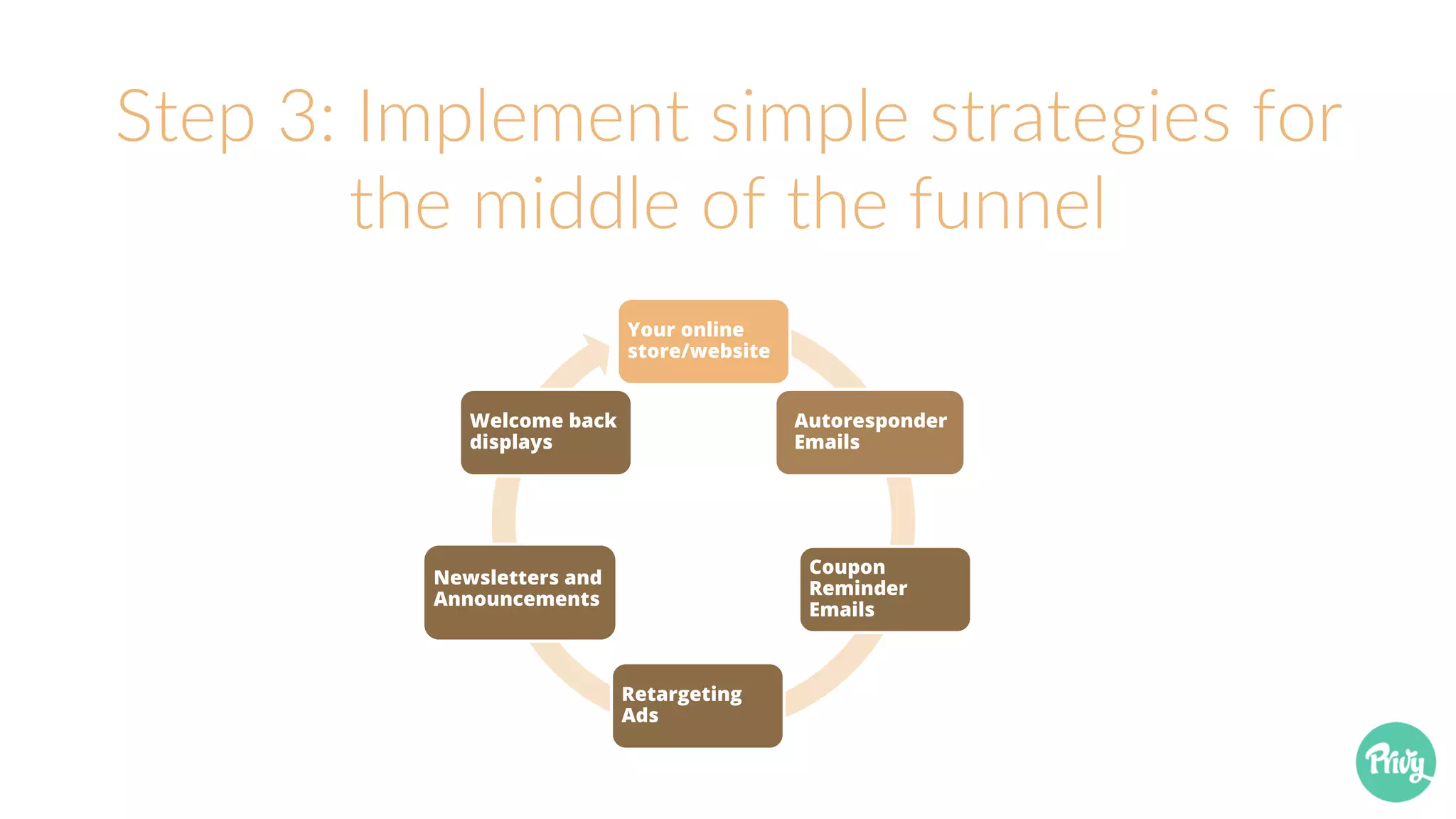 Step 3: Implement simple strategies for the middle of the funnel

Your online store/website

Autoresponder Emails

Coupon Reminder Emails

Retargeting Ads

Newsletters and Announcements

Welcome back displays

Privy